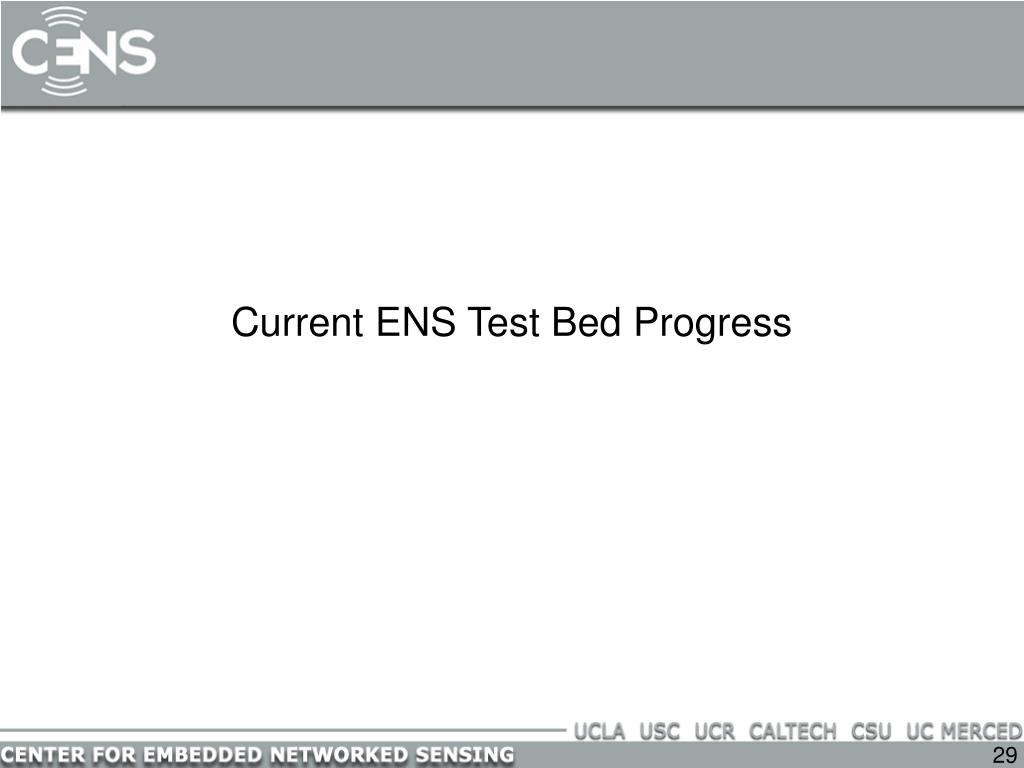 CENS

Current ENS Test Bed Progress

UCLA USC UCR CALTECH CSU UC MERCED

CENTER FOR EMBEDDED NETWORKED SENSING

29